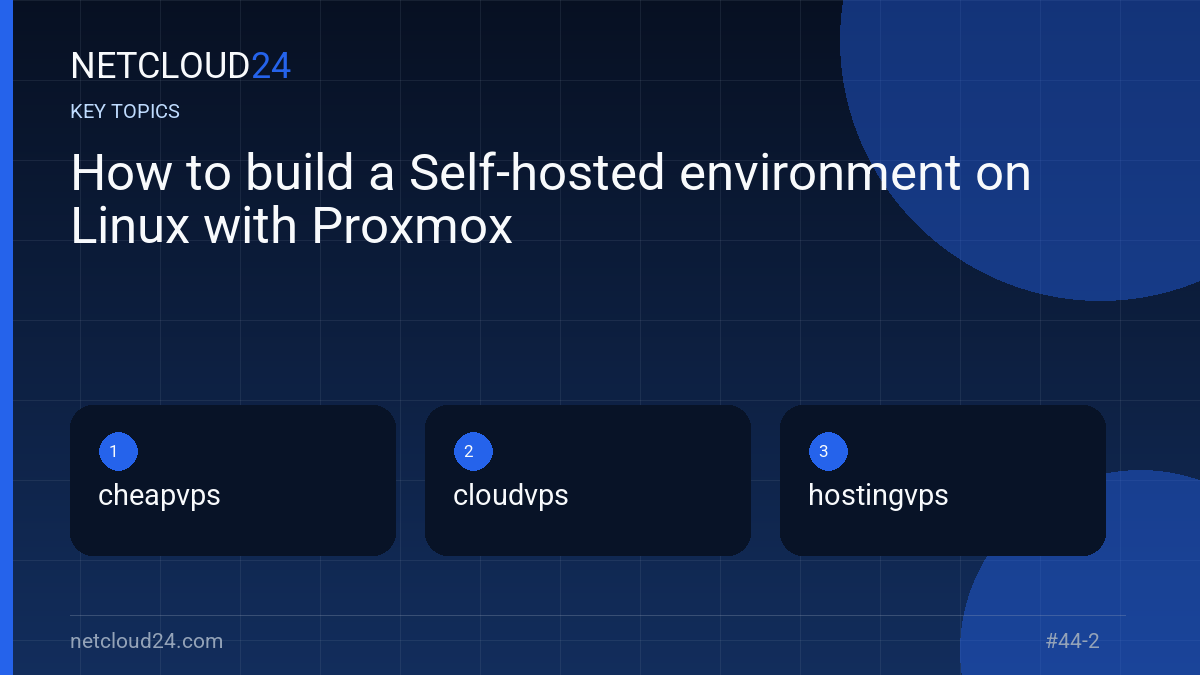 NETCLOUD24

KEY TOPICS

How to build a Self-hosted environment on Linux with Proxmox

1
cheapvps

2
cloudvps

3
hostingvps

netcloud24.com

#44-2